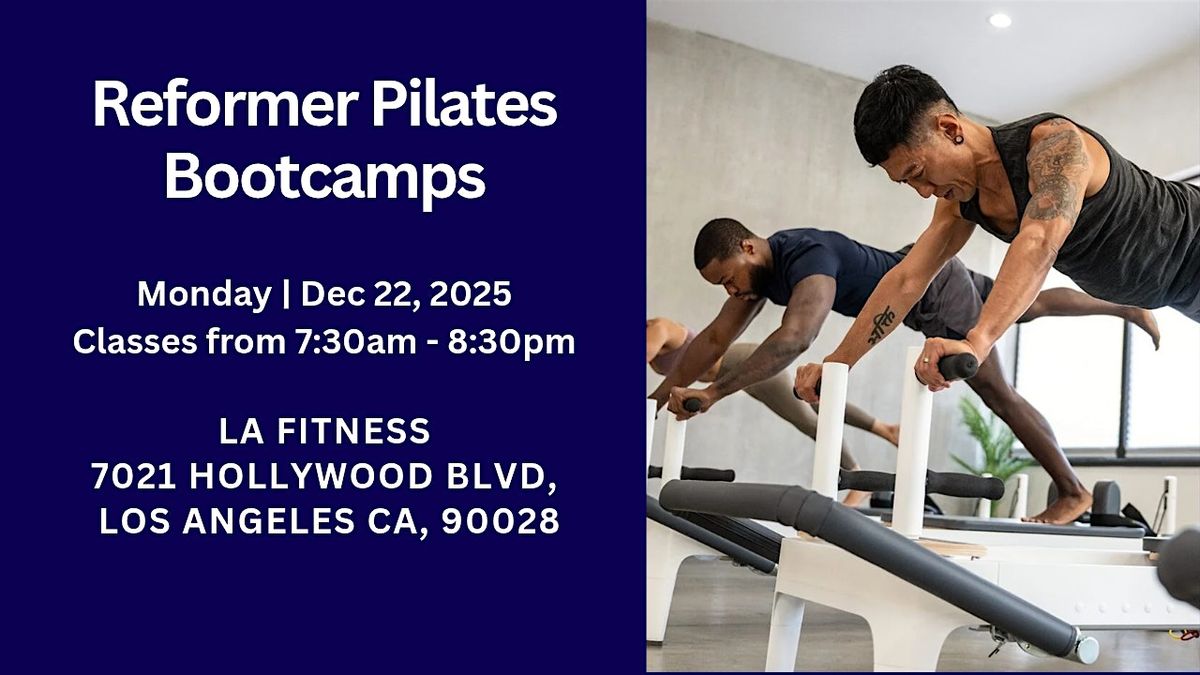 Reformer Pilates Bootcamps

Monday | Dec 22, 2025
Classes from 7:30am - 8:30pm

LA FITNESS
7021 HOLLYWOOD BLVD,
LOS ANGELES CA, 90028